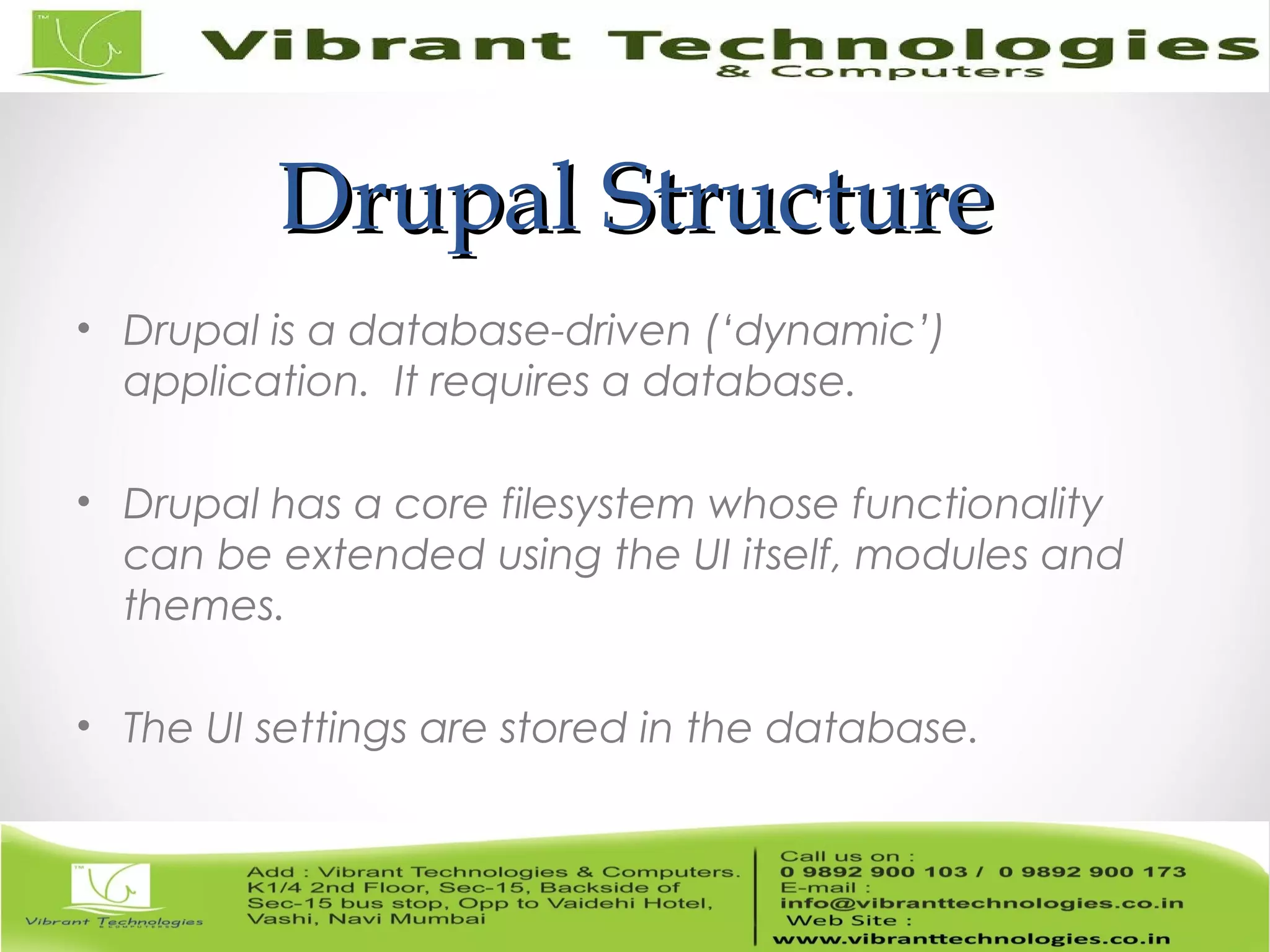 TM

Vibrant Technologies
& Computers

Drupal Structure

• Drupal is a database-driven ('dynamic') application. It requires a database.

• Drupal has a core filesystem whose functionality can be extended using the UI itself, modules and themes.

• The UI settings are stored in the database.

TM

Vibrant Technologies
& COMPUTERS

Add : Vibrant Technologies & Computers. K1/4 2nd Floor, Sec-15, Backside of Sec-15 bus stop, Opp to Vaidehi Hotel, Vashi, Navi Mumbai

Call us on :
0 9892 900 103 / 0 9892 900 173
E-mail :
info@vibranttechnologies.co.in
Web Site :
www.vibranttechnologies.co.in